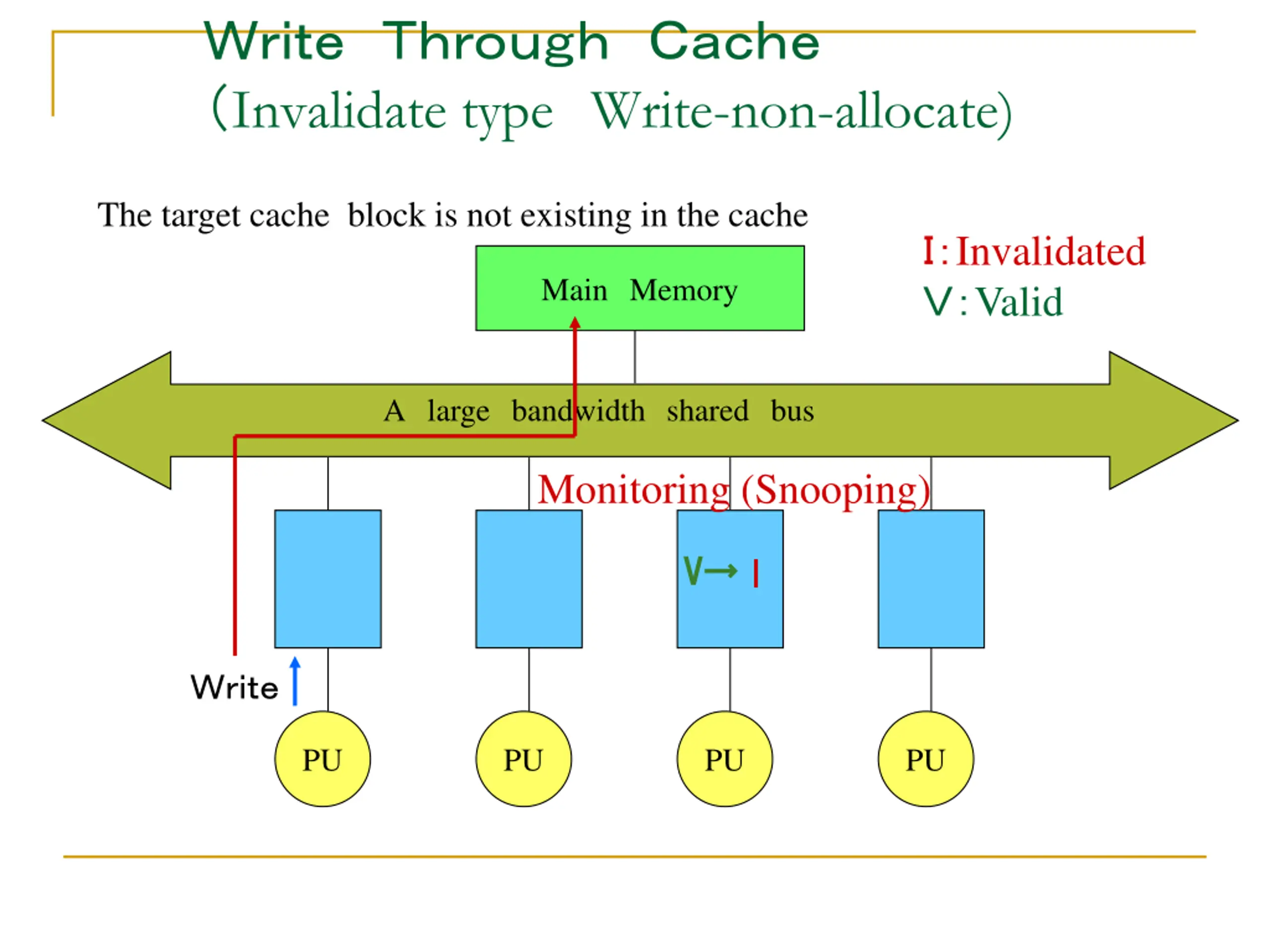 Write Through Cache
(Invalidate type Write-non-allocate)

The target cache block is not existing in the cache

I: Invalidated
V: Valid

Main Memory

A large bandwidth shared bus

Monitoring (Snooping)

V→ I

Write

PU

PU

PU

PU